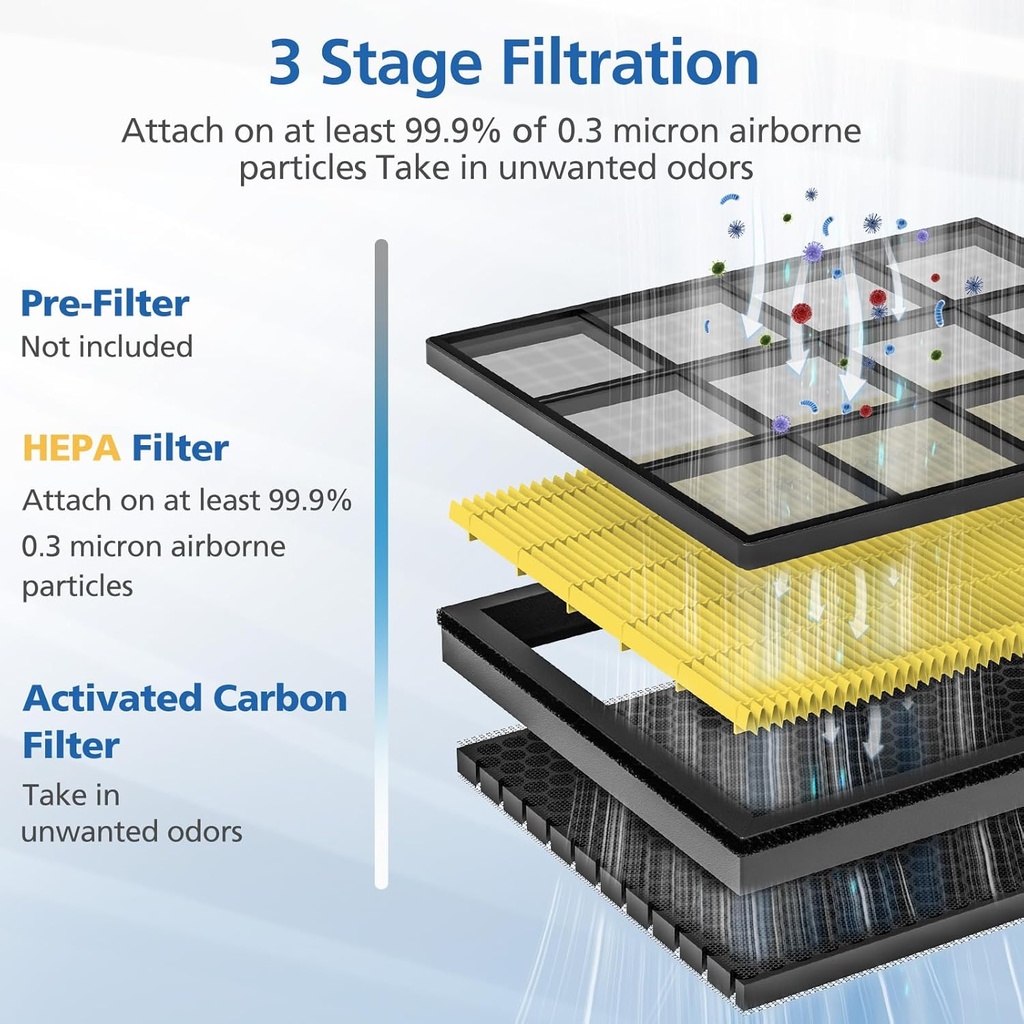 3 Stage Filtration

Attach on at least 99.9% of 0.3 micron airborne particles Take in unwanted odors

Pre-Filter
Not included

HEPA Filter
Attach on at least 99.9% 0.3 micron airborne particles

Activated Carbon Filter
Take in unwanted odors